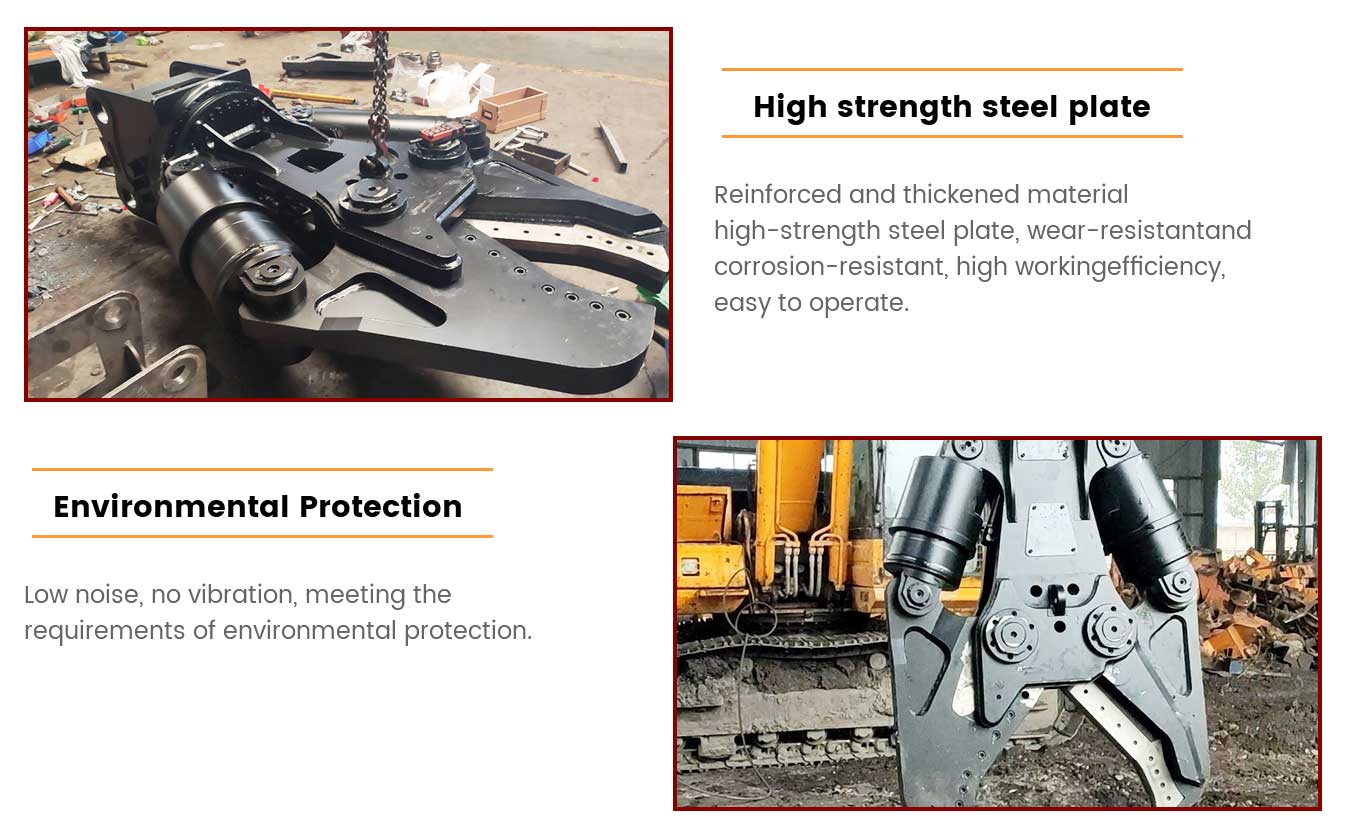 High strength steel plate

Reinforced and thickened material high-strength steel plate, wear-resistantand corrosion-resistant, high workingefficiency, easy to operate.

Environmental Protection

Low noise, no vibration, meeting the requirements of environmental protection.